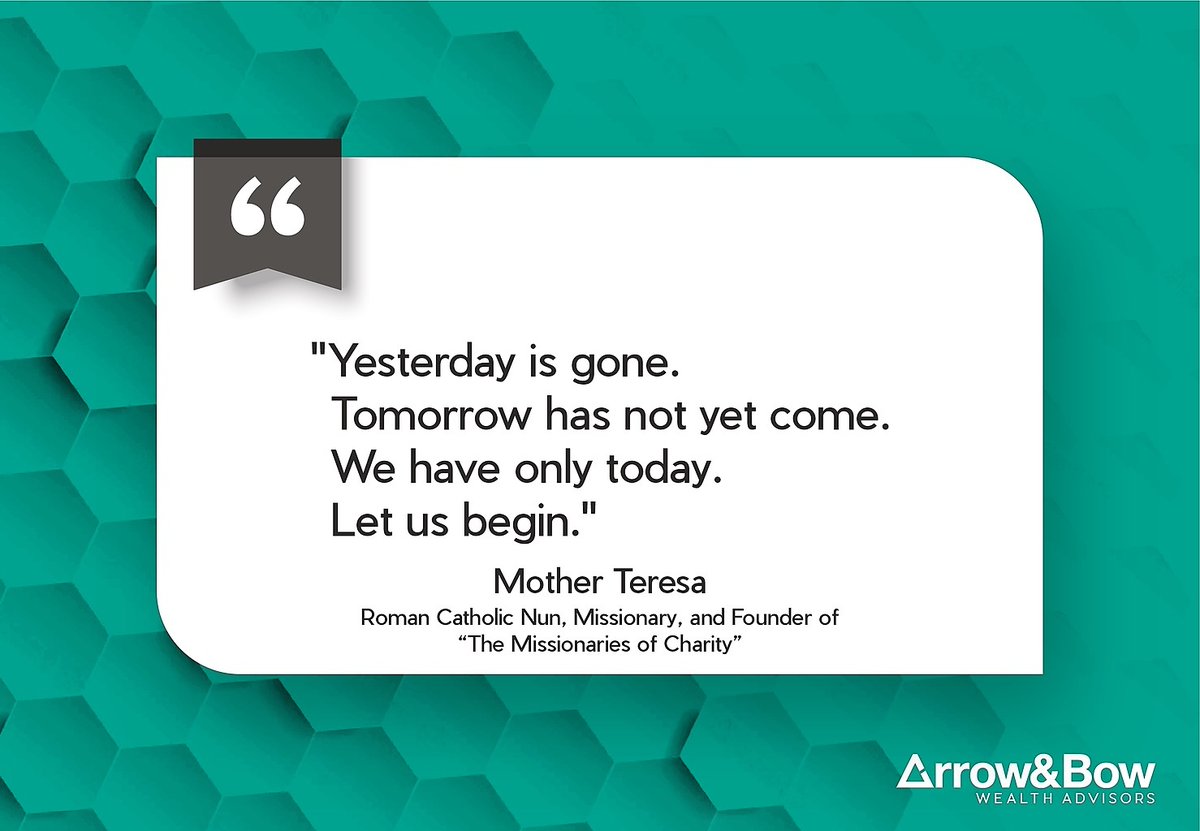 “

"Yesterday is gone.
Tomorrow has not yet come.
We have only today.
Let us begin."

Mother Teresa

Roman Catholic Nun, Missionary, and Founder of “The Missionaries of Charity”

Arrow&Bow
WEALTH ADVISORS